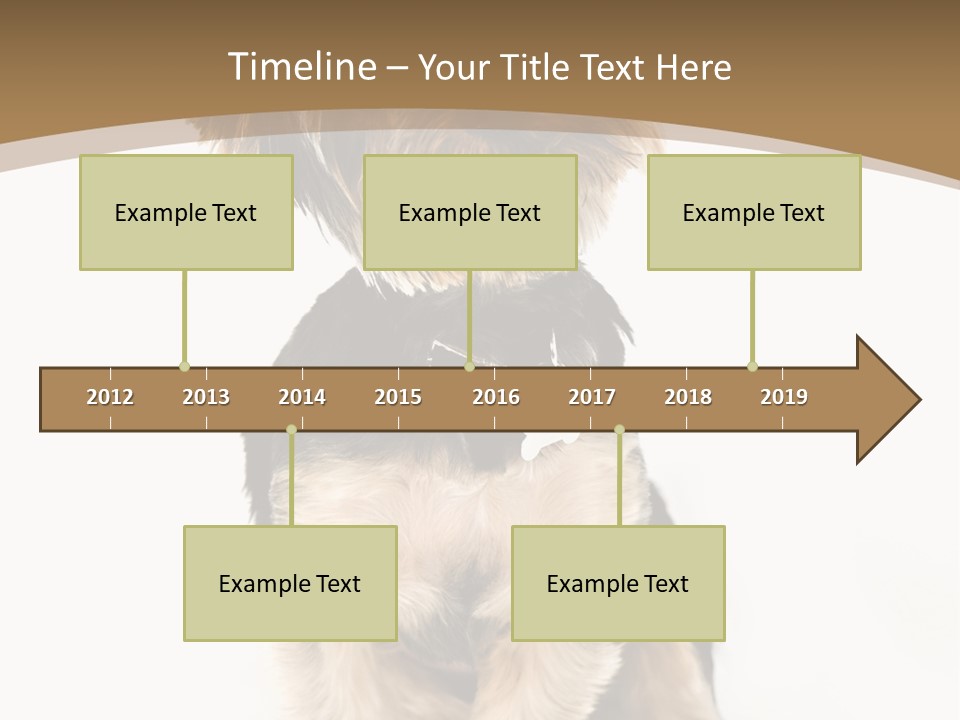 Timeline – Your Title Text Here

Example Text

Example Text

Example Text

2012 2013 2014 2015 2016 2017 2018 2019

Example Text

Example Text